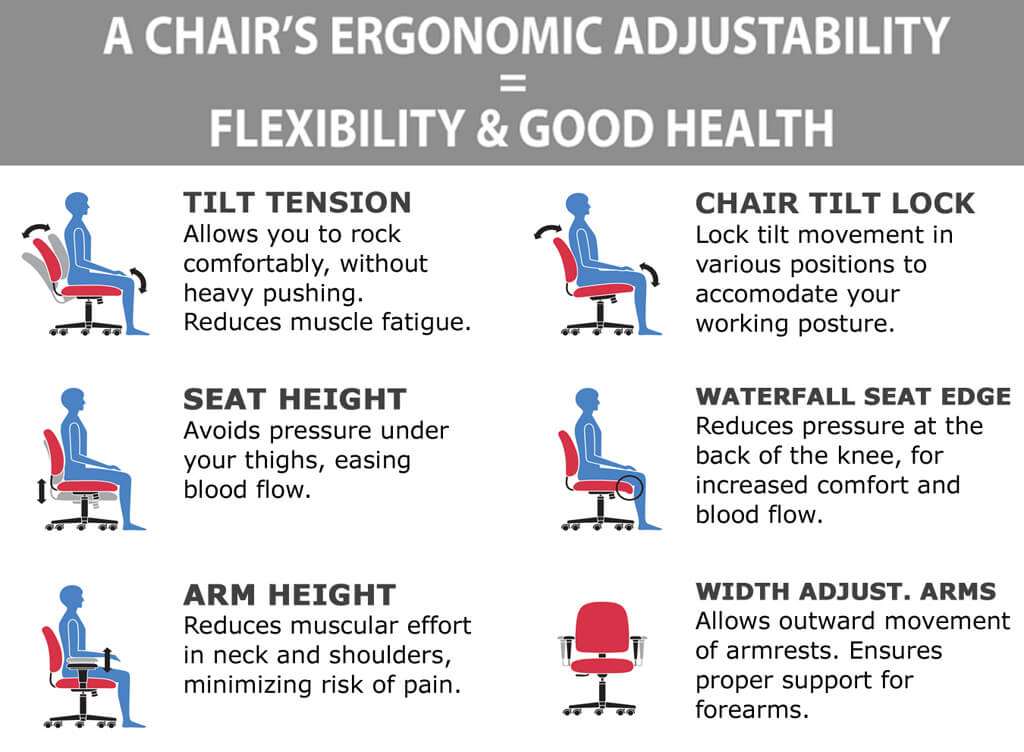 A CHAIR'S ERGONOMIC ADJUSTABILITY
=
FLEXIBILITY & GOOD HEALTH

TILT TENSION
Allows you to rock comfortably, without heavy pushing. Reduces muscle fatigue.

SEAT HEIGHT
Avoids pressure under your thighs, easing blood flow.

ARM HEIGHT
Reduces muscular effort in neck and shoulders, minimizing risk of pain.

CHAIR TILT LOCK
Lock tilt movement in various positions to accomodate your working posture.

WATERFALL SEAT EDGE
Reduces pressure at the back of the knee, for increased comfort and blood flow.

WIDTH ADJUST. ARMS
Allows outward movement of armrests. Ensures proper support for forearms.